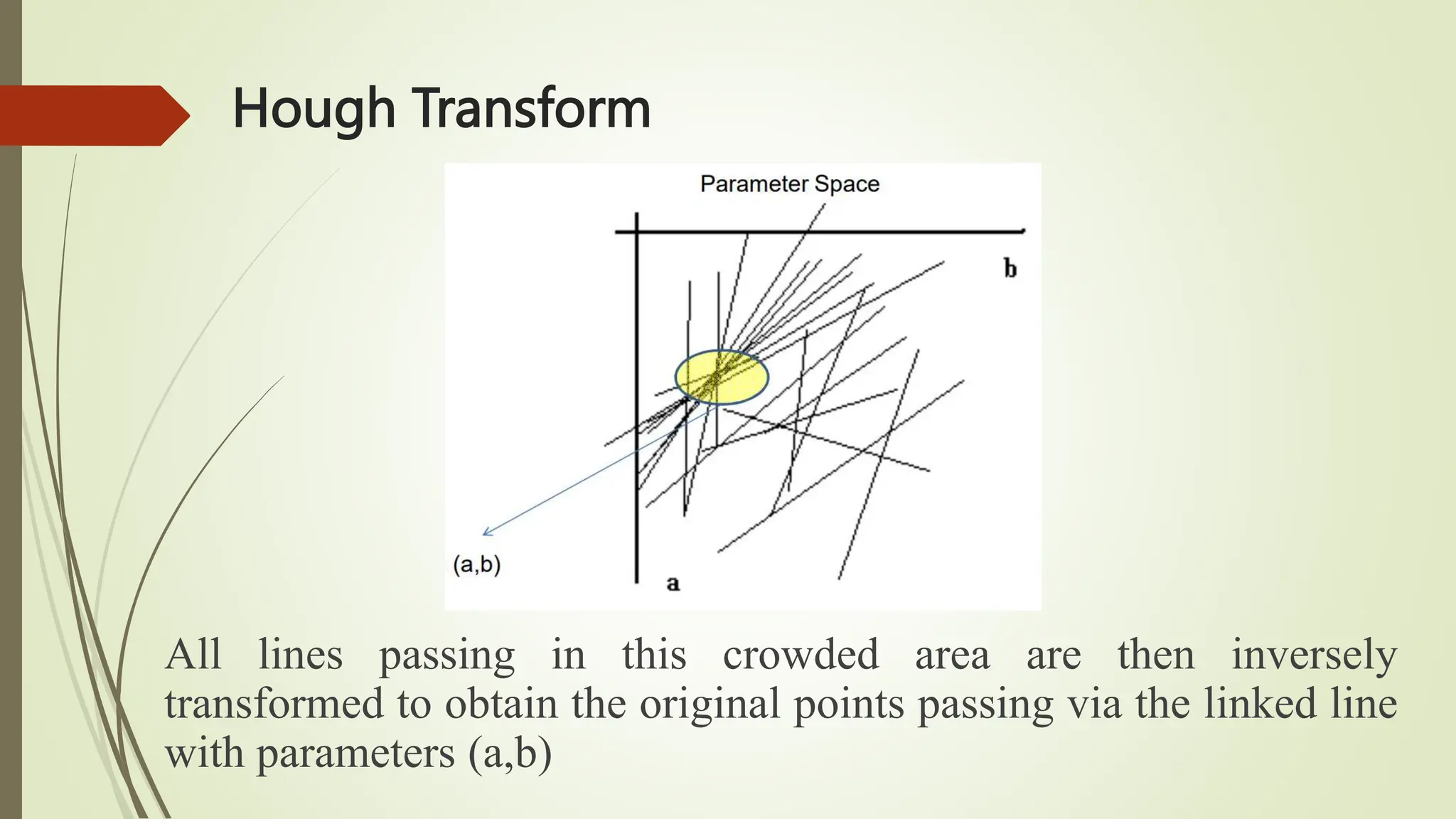 Hough Transform

Parameter Space

b

(a,b)

a

All lines passing in this crowded area are then inversely transformed to obtain the original points passing via the linked line with parameters (a,b)